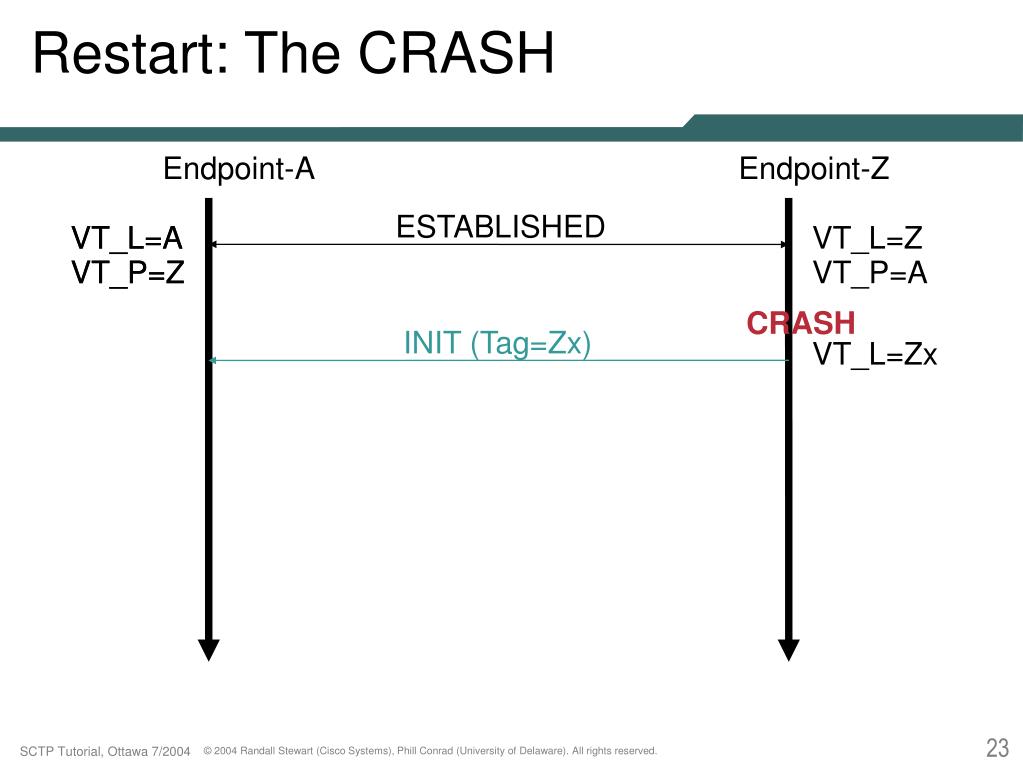 Restart: The CRASH

Endpoint-A

Endpoint-Z

VT_L=A
VT_P=Z

ESTABLISHED

VT_L=Z
VT_P=A

CRASH

INIT (Tag=Zx)

VT_L=Zx

SCTP Tutorial, Ottawa 7/2004

© 2004 Randall Stewart (Cisco Systems), Phill Conrad (University of Delaware). All rights reserved.

23